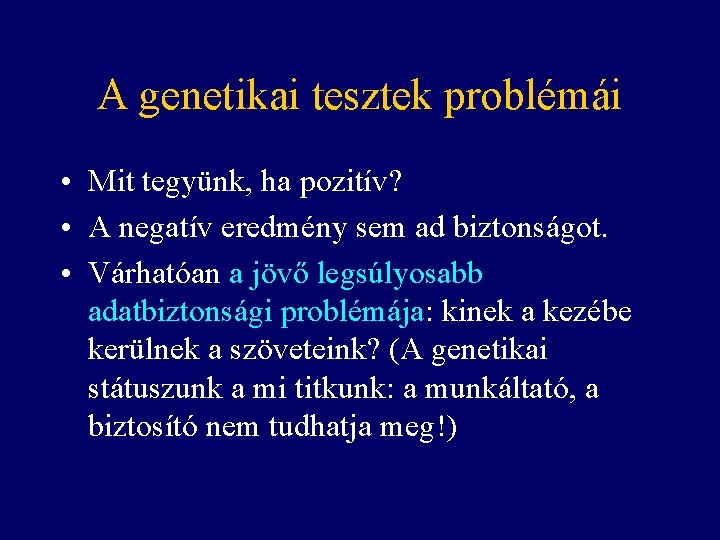 A genetikai tesztek problémái

• Mit tegyünk, ha pozitív?
• A negatív eredmény sem ad biztonságot.
• Várhatóan a jövő legsúlyosabb adatbiztonsági problémája: kinek a kezébe kerülnek a szöveteink? (A genetikai státuszunk a mi titkunk: a munkáltató, a biztosító nem tudhatja meg!)